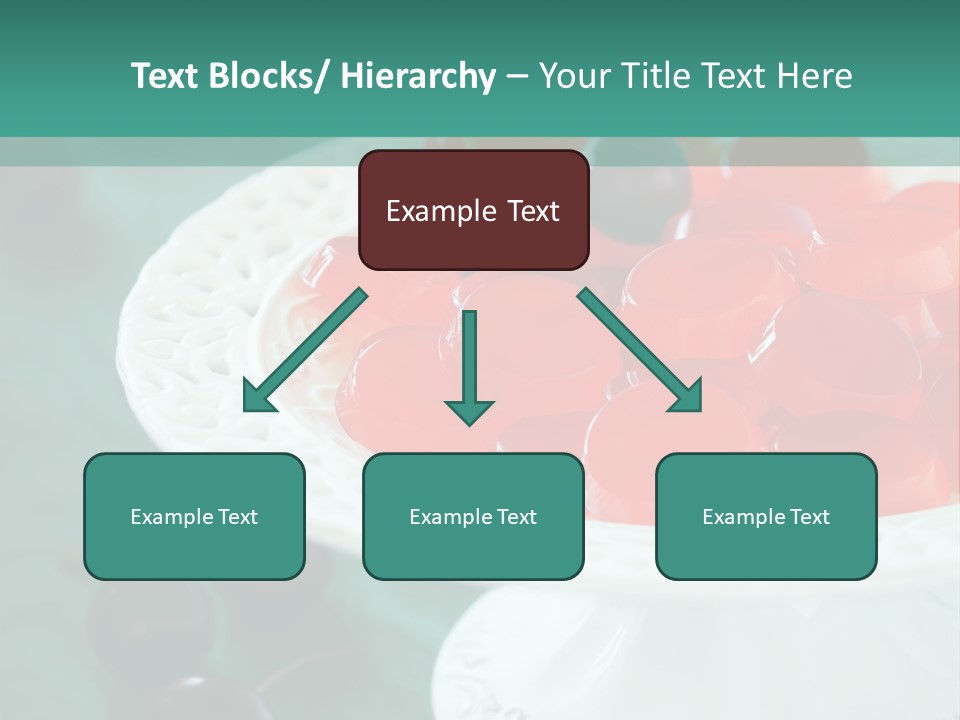 Text Blocks/ Hierarchy – Your Title Text Here

Example Text

Example Text

Example Text

Example Text